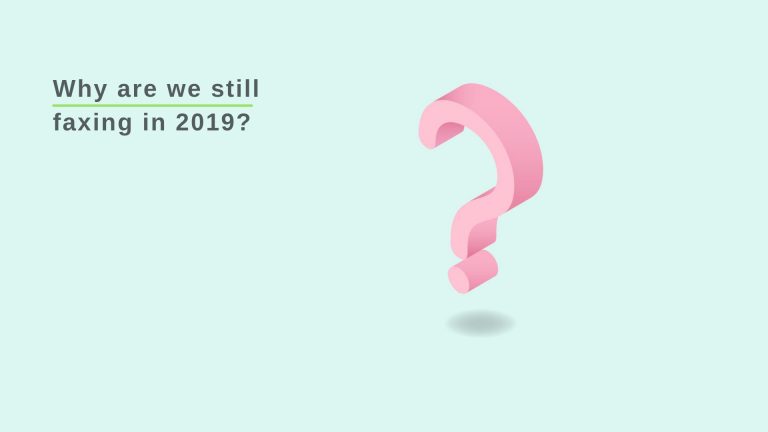 Why are we still faxing in 2019?